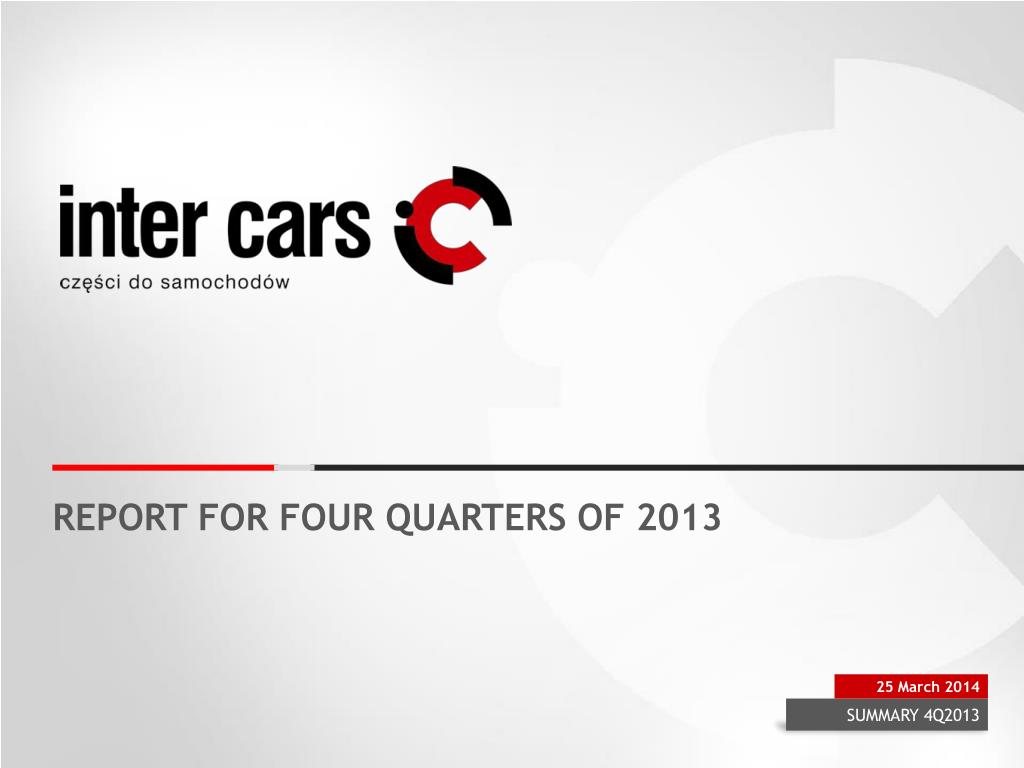 inter cars
części do samochodów

REPORT FOR FOUR QUARTERS OF 2013

25 March 2014
SUMMARY 4Q2013